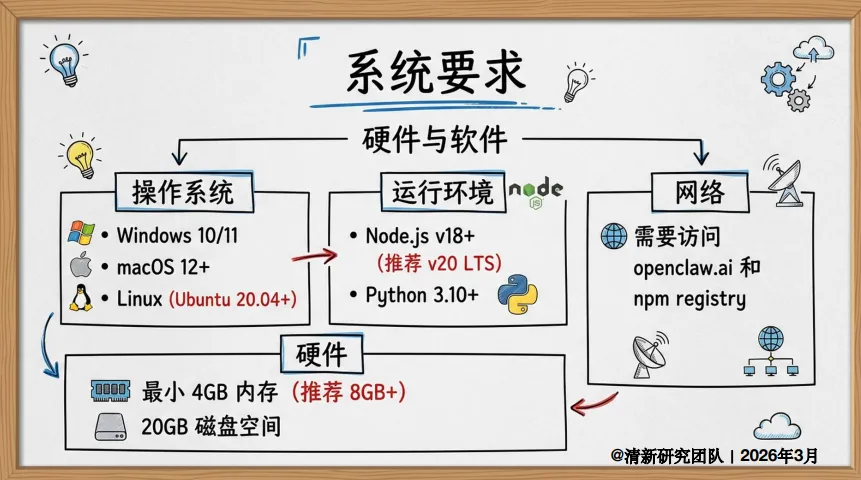 系统要求

硬件与软件

操作系统

• Windows 10/11
• macOS 12+
• Linux (Ubuntu 20.04+)

运行环境

node JS

• Node.js v18+ (推荐 v20 LTS)
• Python 3.10+

网络

需要访问 openclaw.ai 和 npm registry

硬件

最小 4GB 内存 (推荐 8GB+)
20GB 磁盘空间

@清新研究团队 | 2026年3月